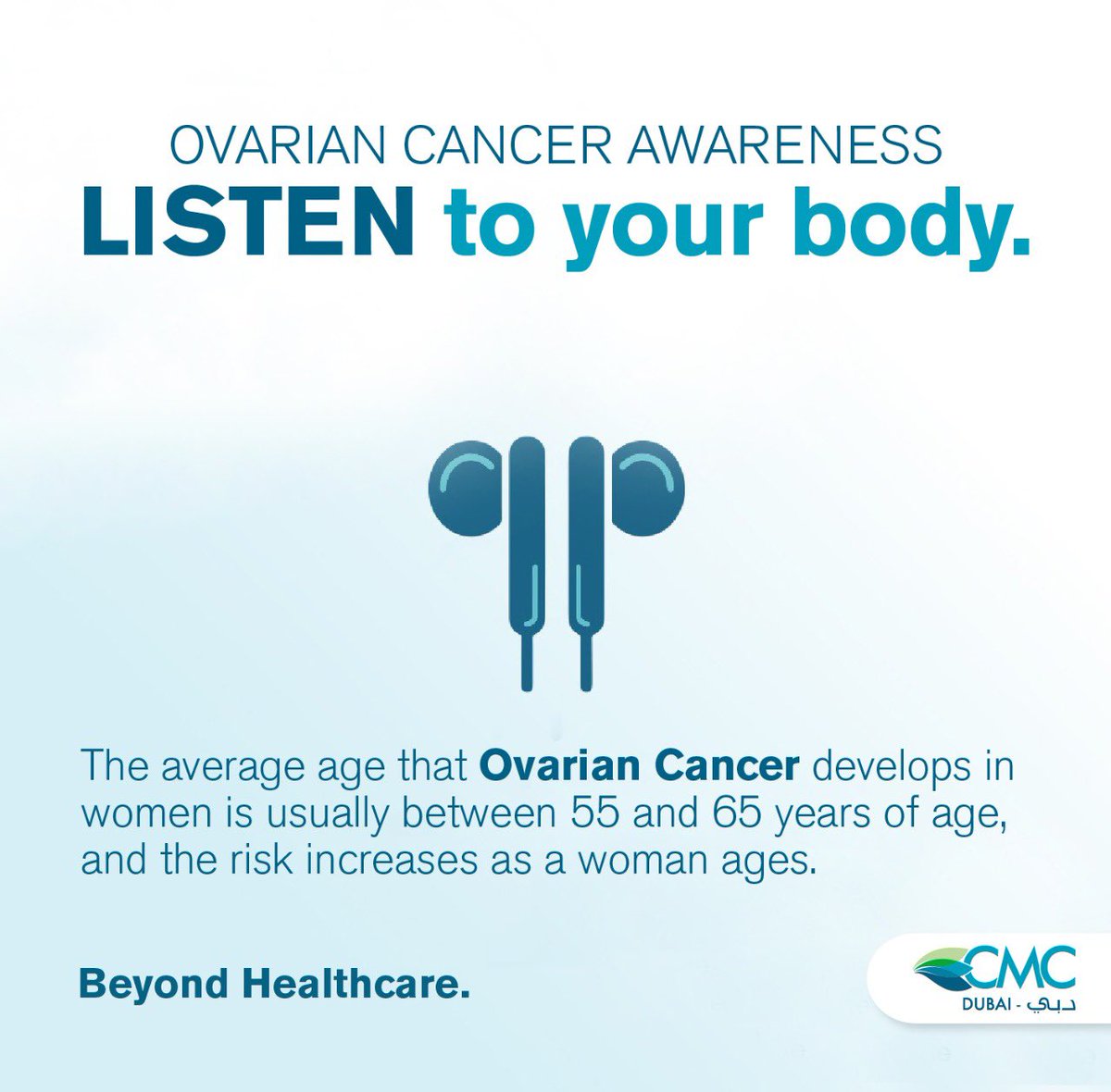 OVARIAN CANCER AWARENESS
LISTEN to your body.

The average age that Ovarian Cancer develops in women is usually between 55 and 65 years of age, and the risk increases as a woman ages.

Beyond Healthcare.

CMC
DUBAI - دبي